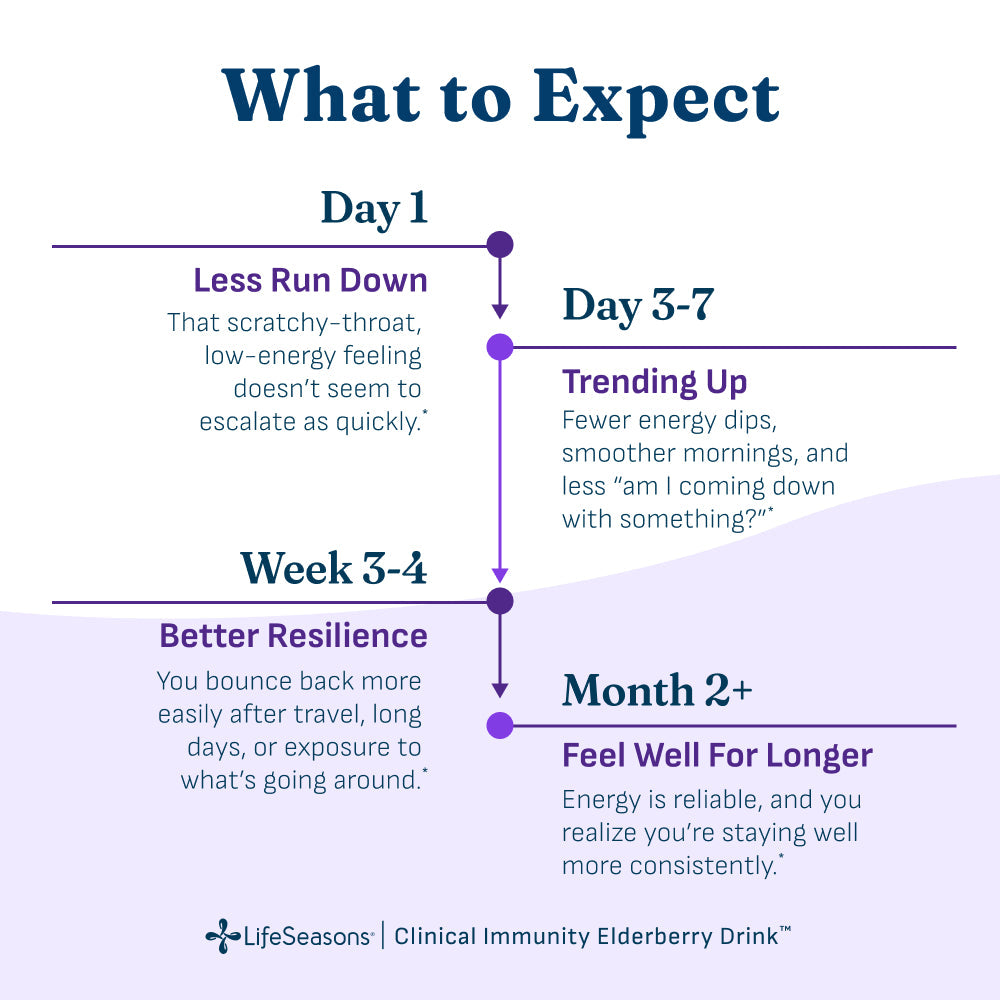 What to Expect

Day 1

Less Run Down

That scratchy-throat, low-energy feeling doesn't seem to escalate as quickly.*

Day 3-7

Trending Up

Fewer energy dips, smoother mornings, and less "am I coming down with something?"*

Week 3-4

Better Resilience

You bounce back more easily after travel, long days, or exposure to what's going around.*

Month 2+

Feel Well For Longer

Energy is reliable, and you realize you're staying well more consistently.*

LifeSeasons® | Clinical Immunity Elderberry Drink™